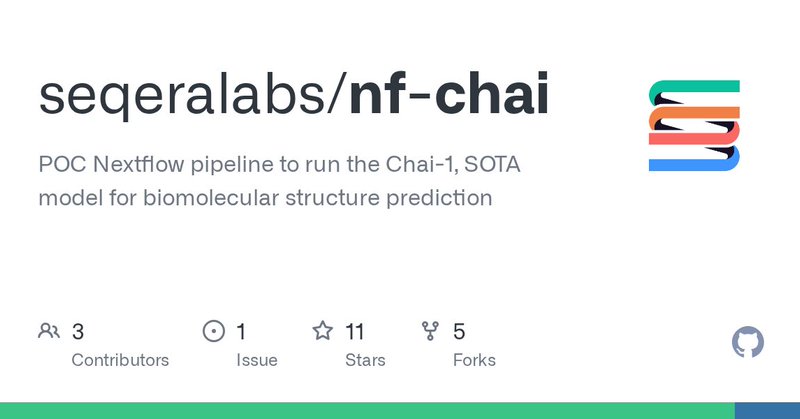 seqeralabs/nf-chai

POC Nextflow pipeline to run the Chai-1, SOTA model for biomolecular structure prediction

3 Contributors

1 Issue

11 Stars

5 Forks